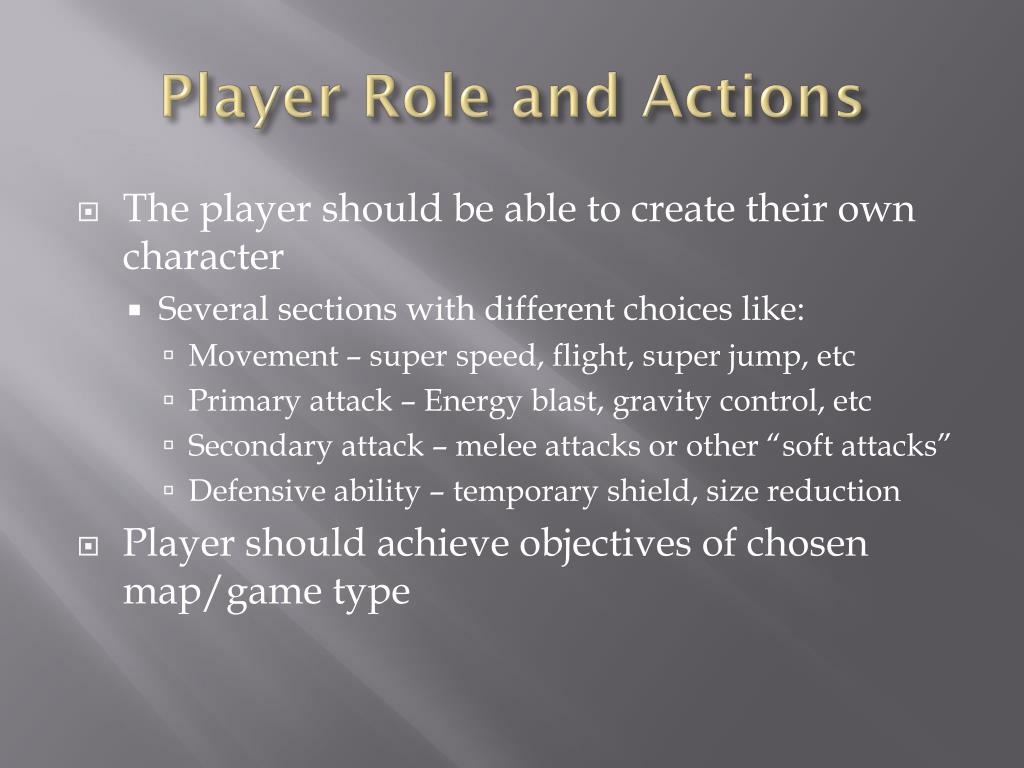 Player Role and Actions

The player should be able to create their own character

Several sections with different choices like:

Movement – super speed, flight, super jump, etc

Primary attack – Energy blast, gravity control, etc

Secondary attack – melee attacks or other “soft attacks”

Defensive ability – temporary shield, size reduction

Player should achieve objectives of chosen map/game type